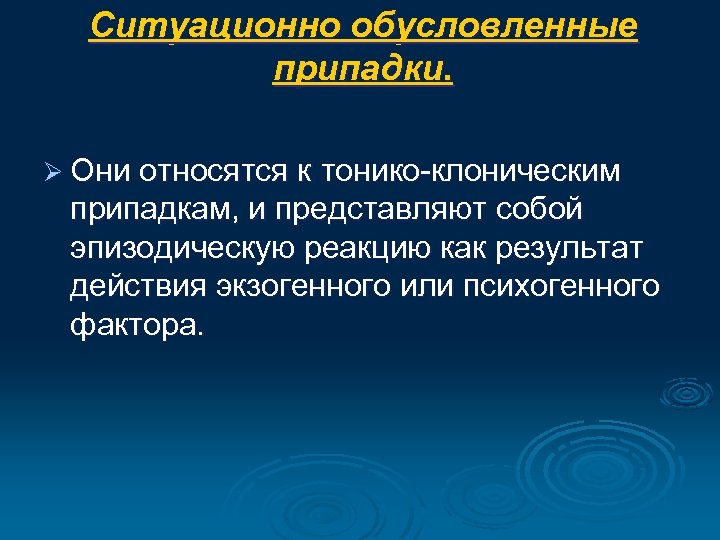 Ситуационно обусловленные припадки.

➢ Они относятся к тонико-клоническим припадкам, и представляют собой эпизодическую реакцию как результат действия экзогенного или психогенного фактора.